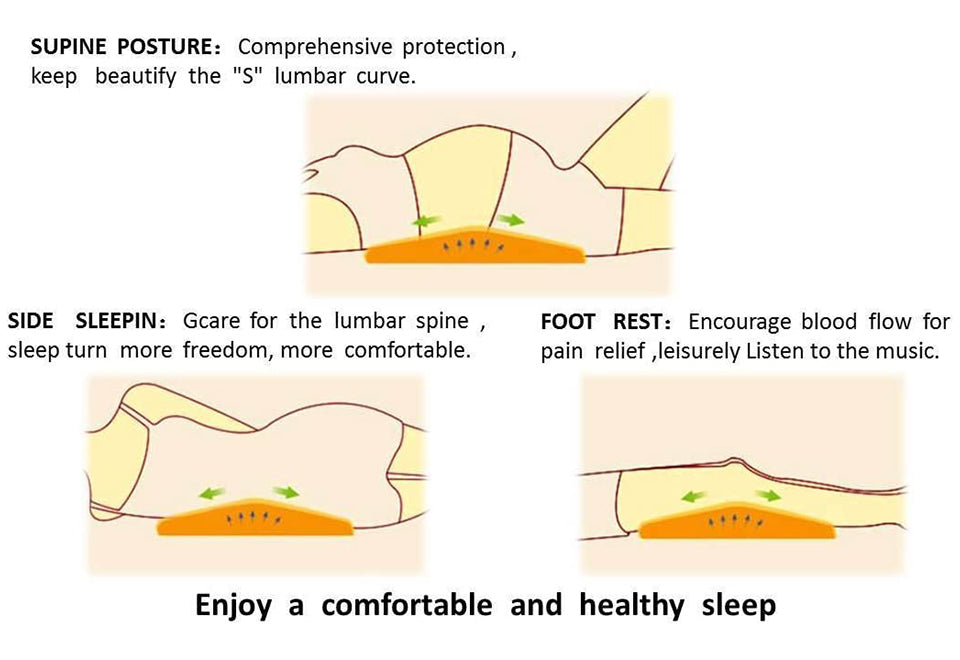 SUPINE POSTURE: Comprehensive protection , keep beautify the "S" lumbar curve.

SIDE SLEEPIN: Gcare for the lumbar spine , sleep turn more freedom, more comfortable.

FOOT REST: Encourage blood flow for pain relief ,leisurely Listen to the music.

Enjoy a comfortable and healthy sleep